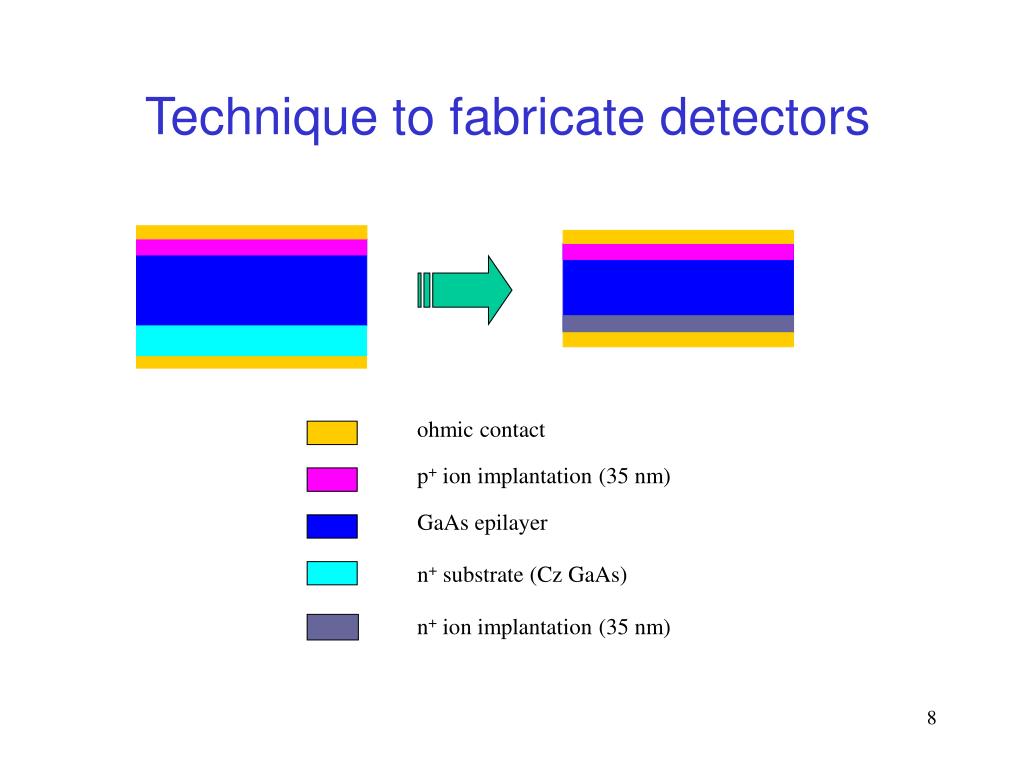 Technique to fabricate detectors

ohmic contact

$p^+$ ion implantation (35 nm)

GaAs epilayer

$n^+$ substrate (Cz GaAs)

$n^+$ ion implantation (35 nm)

8